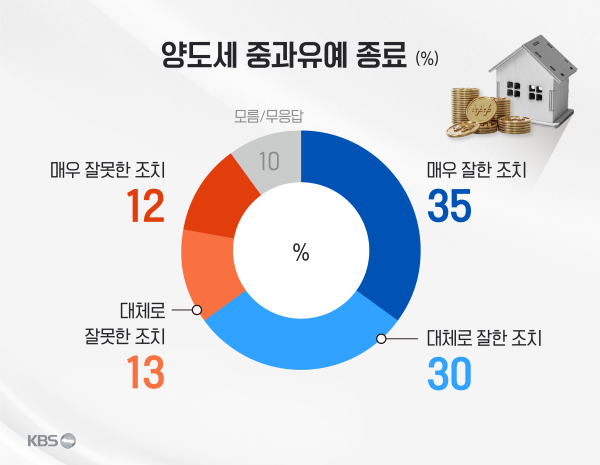 양도세 중과유예 종료 (%)

모름/무응답

10

매우 잘못한 조치

12

매우 잘한 조치

35

%

대체로 잘못한 조치

13

대체로 잘한 조치

30

KBS